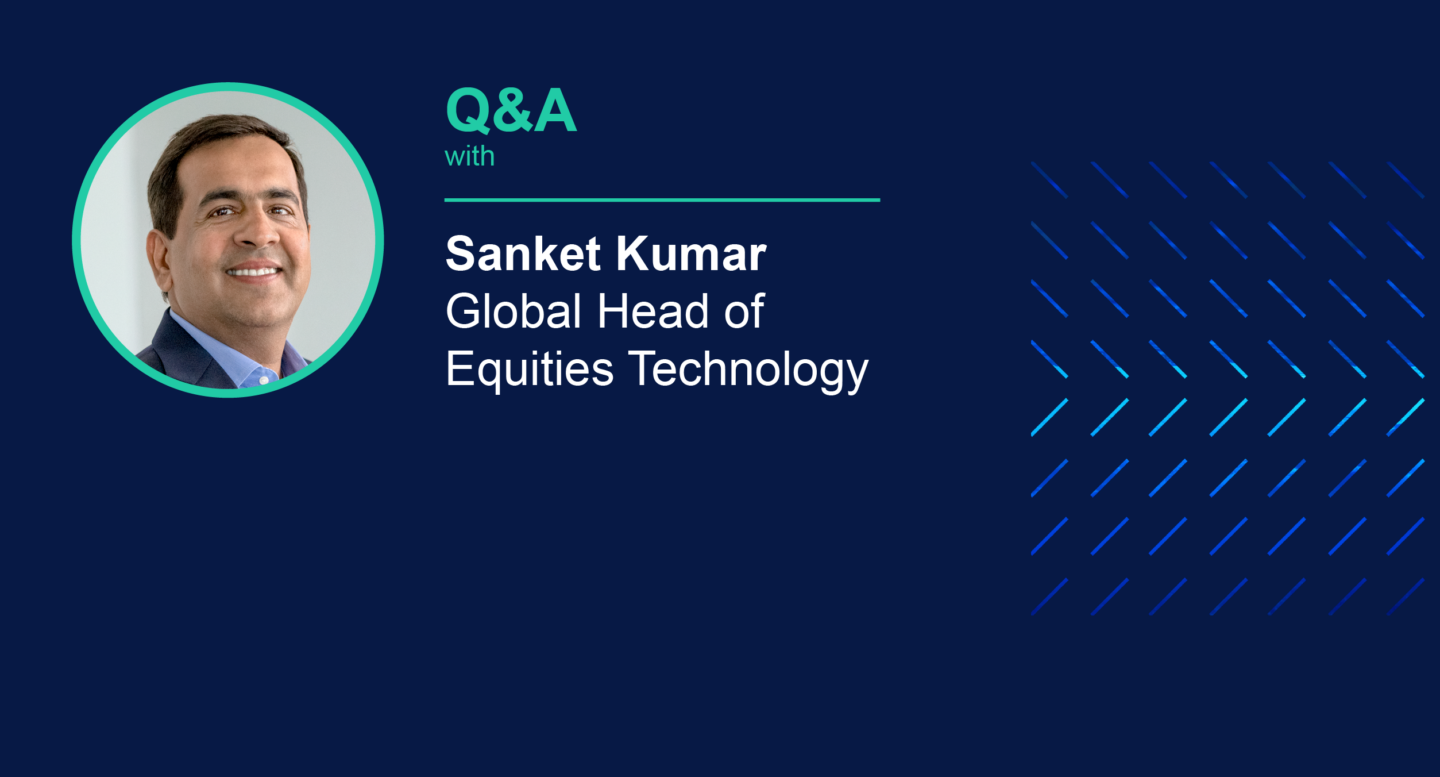 Q&A
with

Sanket Kumar
Global Head of
Equities Technology